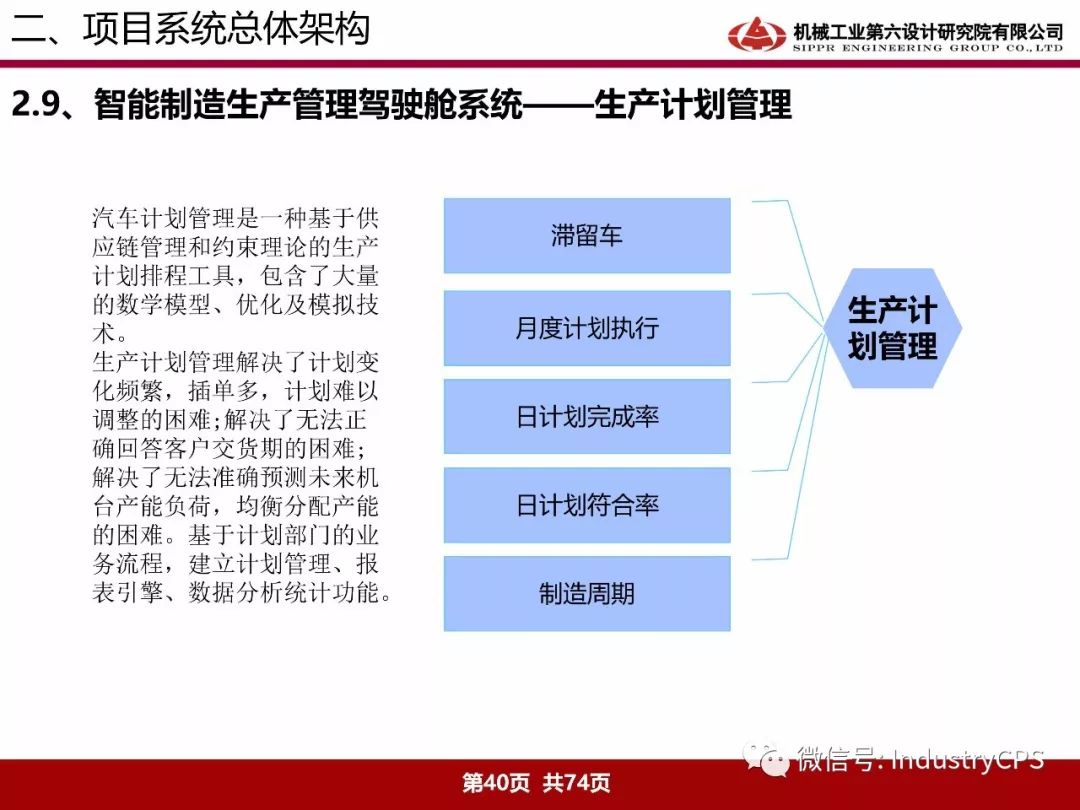 二、项目系统总体架构

机械工业第六设计研究院有限公司
SIPPR ENGINEERING GROUP CO.,LTD

2.9、智能制造生产管理驾驶舱系统——生产计划管理

汽车计划管理是一种基于供应链管理和约束理论的生产计划排程工具，包含了大量的数学模型、优化及模拟技术。
生产计划管理解决了计划变化频繁，插单多，计划难以调整的困难;解决了无法正确回答客户交货期的困难;解决了无法准确预测未来机台产能负荷，均衡分配产能的困难。基于计划部门的业务流程，建立计划管理、报表引擎、数据分析统计功能。

滞留车

月度计划执行

日计划完成率

日计划符合率

制造周期

生产计划管理

微信号: IndustryCPS

第40页 共74页